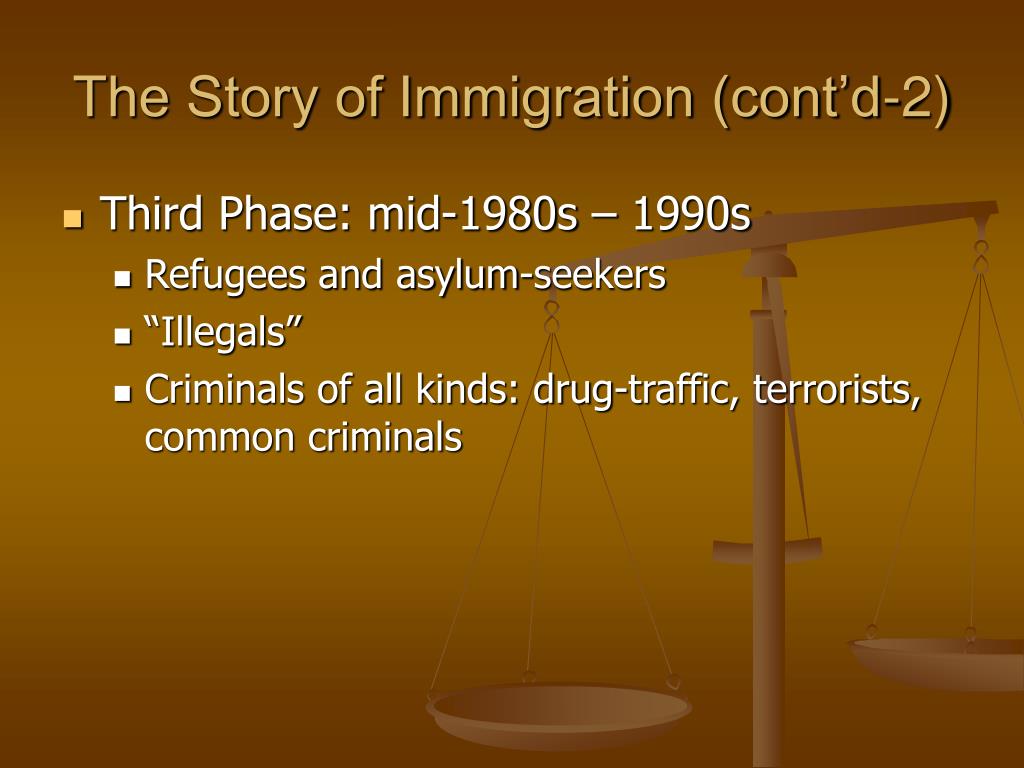 The Story of Immigration (cont’d-2)

Third Phase: mid-1980s – 1990s

Refugees and asylum-seekers

“Illegals”

Criminals of all kinds: drug-traffic, terrorists, common criminals